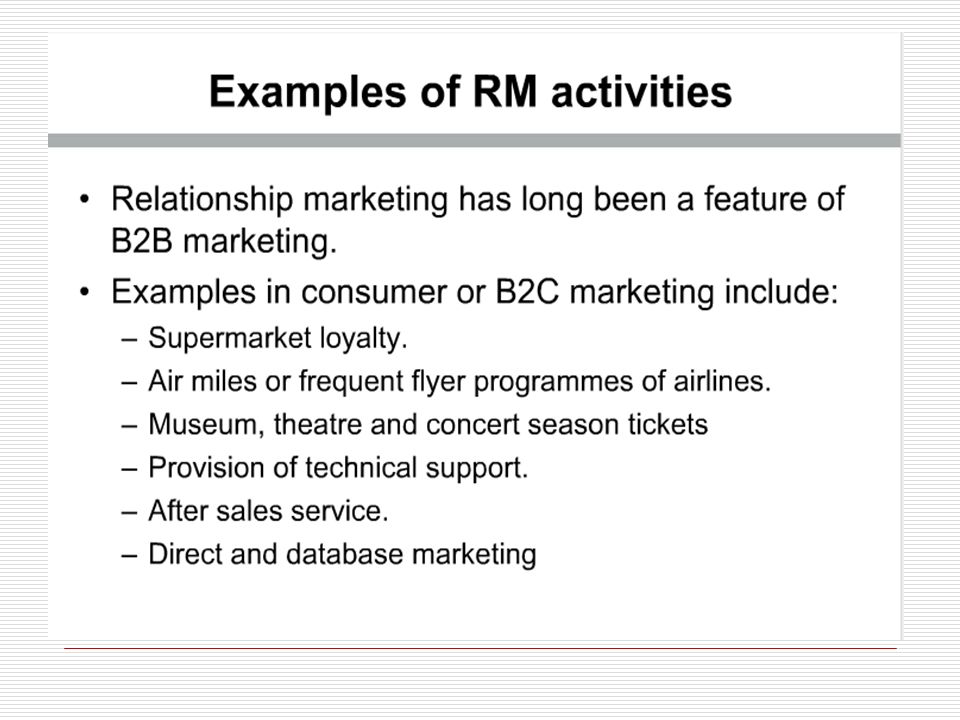 Examples of RM activities

• Relationship marketing has long been a feature of B2B marketing.
• Examples in consumer or B2C marketing include:
– Supermarket loyalty.
– Air miles or frequent flyer programmes of airlines.
– Museum, theatre and concert season tickets
– Provision of technical support.
– After sales service.
– Direct and database marketing